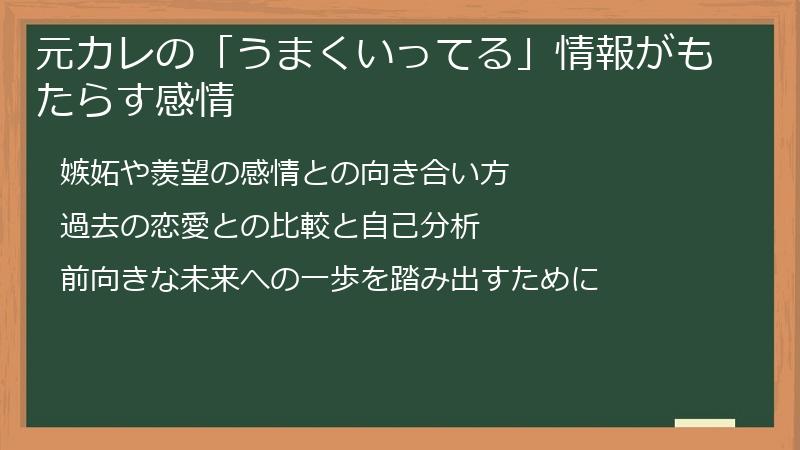 元カレの「うまくいってる」情報がもたらす感情

嫉妬や羨望の感情との向き合い方

過去の恋愛との比較と自己分析

前向きな未来への一歩を踏み出すために